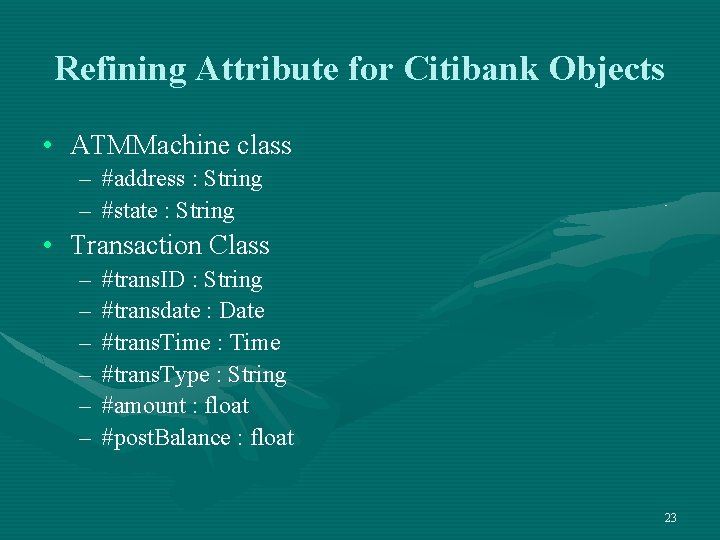 Refining Attribute for Citibank Objects

• ATMMachine class
– #address : String
– #state : String
• Transaction Class
– #transID : String
– #transdate : Date
– #transTime : Time
– #transType : String
– #amount : float
– #postBalance : float

23